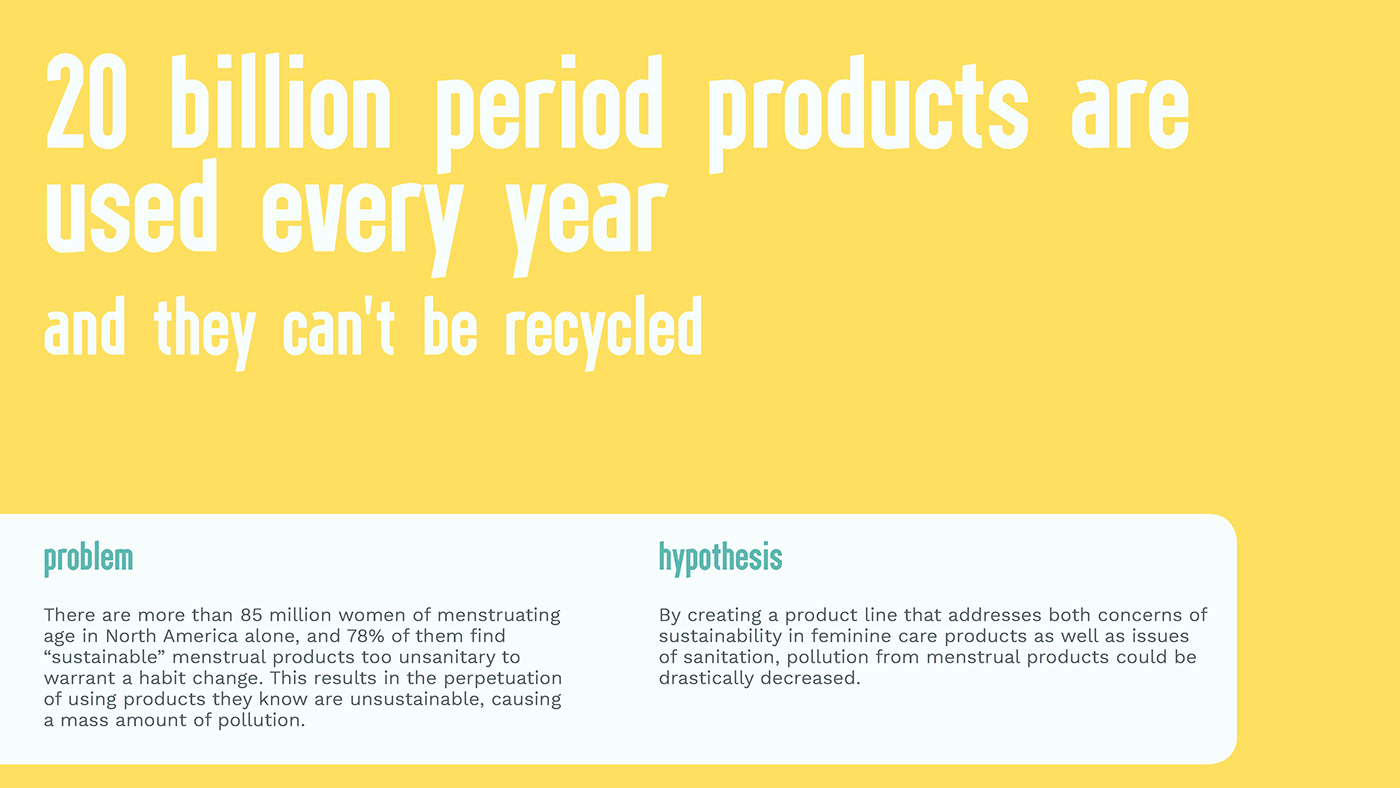 20 billion period products are used every year

and they can't be recycled

problem

There are more than 85 million women of menstruating age in North America alone, and 78% of them find “sustainable” menstrual products too unsanitary to warrant a habit change. This results in the perpetuation of using products they know are unsustainable, causing a mass amount of pollution.

hypothesis

By creating a product line that addresses both concerns of sustainability in feminine care products as well as issues of sanitation, pollution from menstrual products could be drastically decreased.